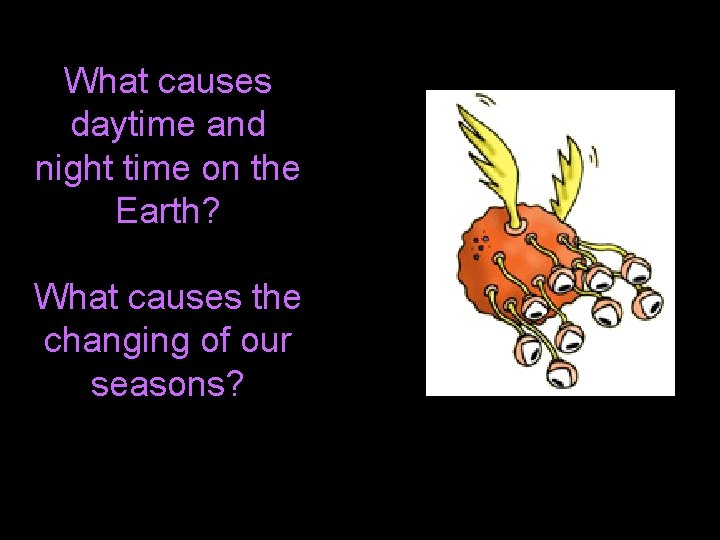 What causes daytime and night time on the Earth?

What causes the changing of our seasons?